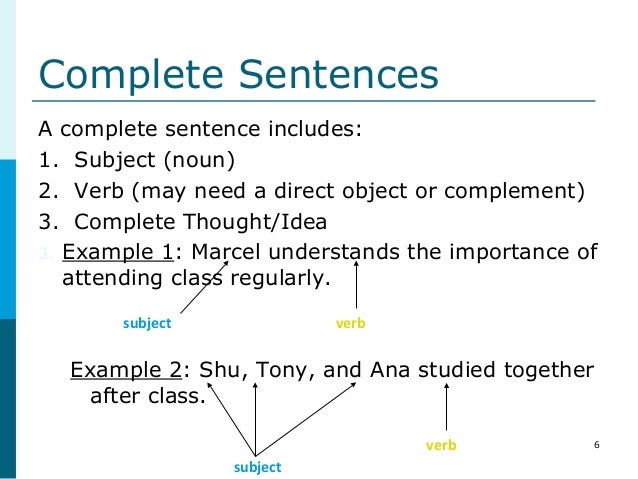 Complete Sentences

A complete sentence includes:

1. Subject (noun)
2. Verb (may need a direct object or complement)
3. Complete Thought/Idea

3. Example 1: Marcel understands the importance of attending class regularly.

subject

verb

Example 2: Shu, Tony, and Ana studied together after class.

verb

subject

6